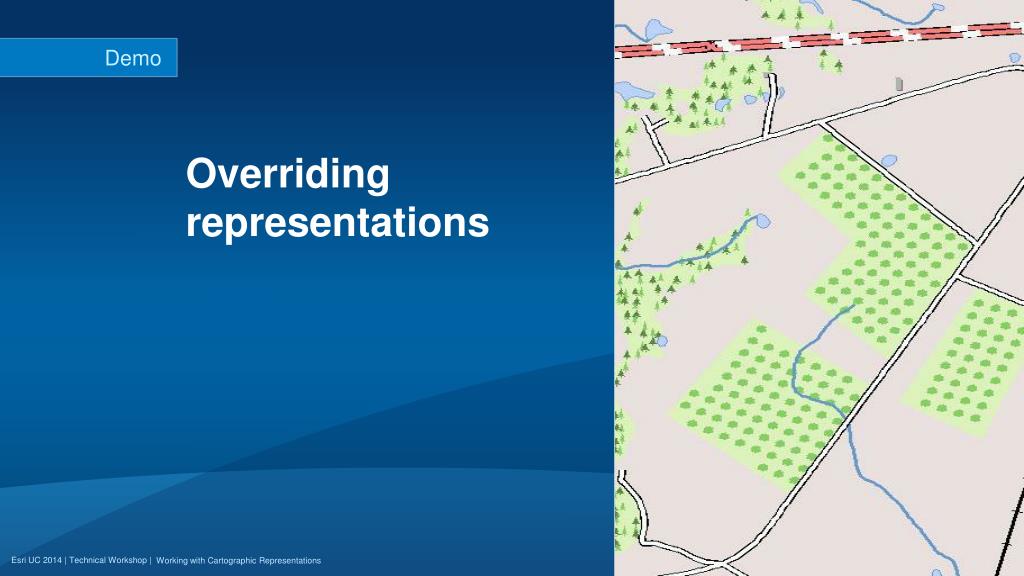 Demo

Overriding representations

Esri UC 2014 | Technical Workshop | Working with Cartographic Representations